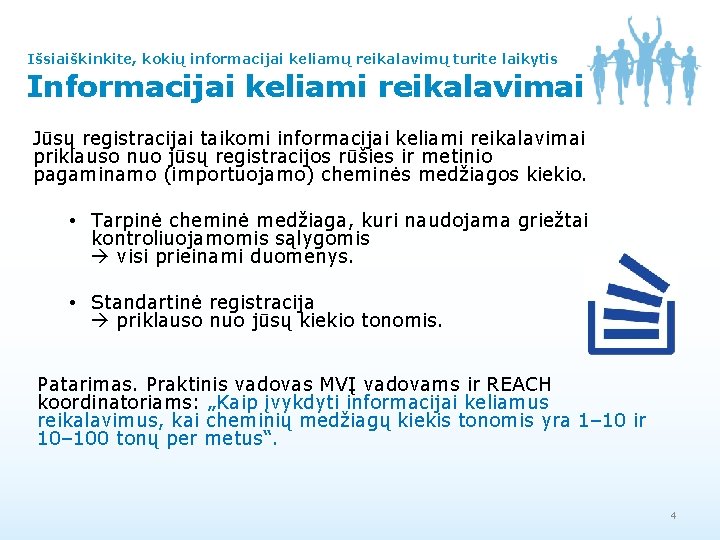 Išsiaiškinkite, kokių informacijai keliamų reikalavimų turite laikytis

Informacijai keliami reikalavimai

Jūsų registracijai taikomi informacijai keliami reikalavimai priklauso nuo jūsų registracijos rūšies ir metinio pagaminamo (importuojamo) cheminės medžiagos kiekio.

• Tarpinė cheminė medžiaga, kuri naudojama griežtai kontroliuojamomis sąlygomis → visi prieinami duomenys.

• Standartinė registracija → priklauso nuo jūsų kiekio tonomis.

Patarimas. Praktinis vadovas MVĮ vadovams ir REACH koordinatoriams: „Kaip įvykdyti informacijai keliamus reikalavimus, kai cheminių medžiagų kiekis tonomis yra 1–10 ir 10–100 tonų per metus“.

4